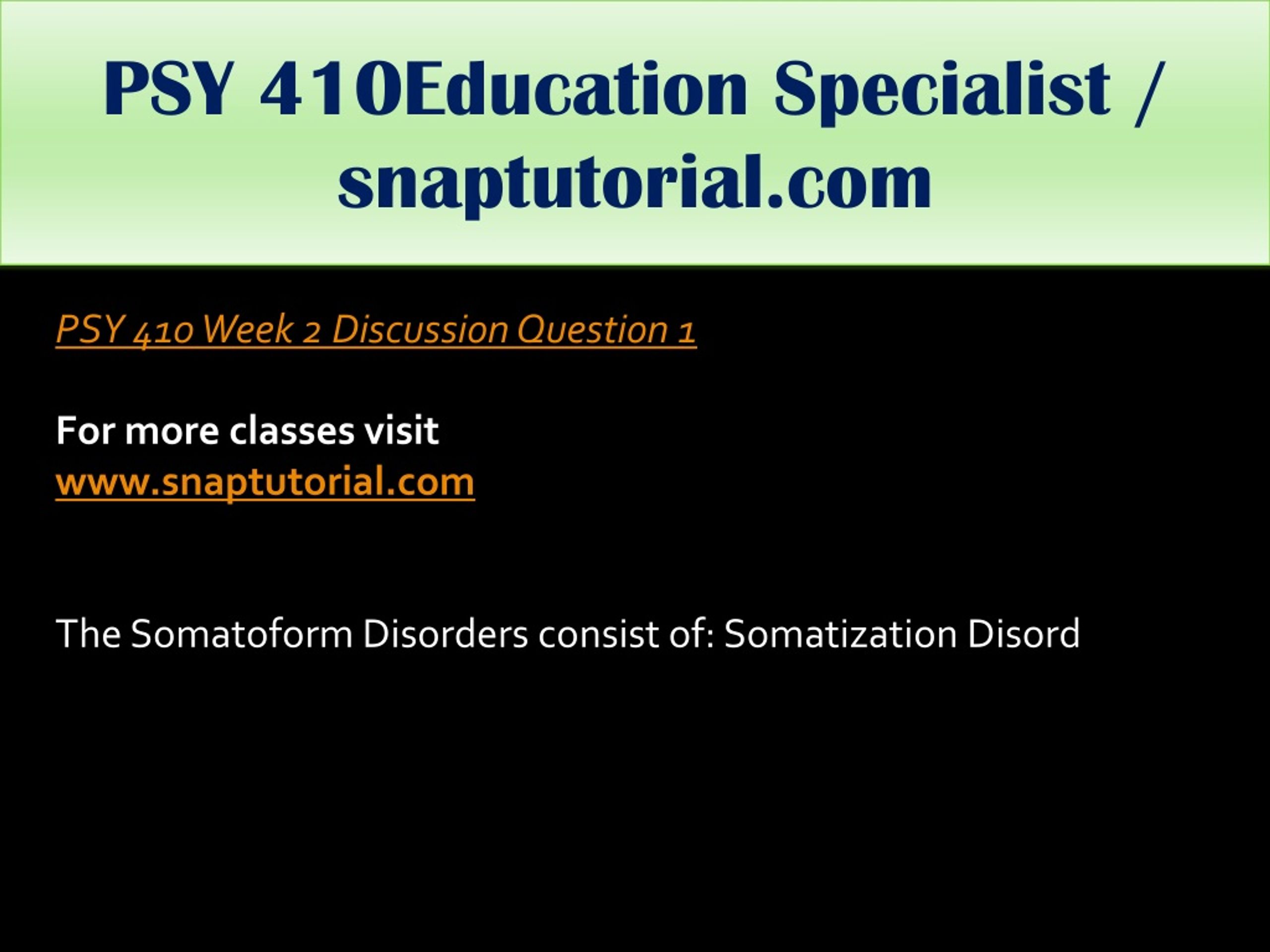 PSY 410Education Specialist / snaptutorial.com

PSY 410 Week 2 Discussion Question 1

For more classes visit
www.snaptutorial.com

The Somatoform Disorders consist of: Somatization Disord